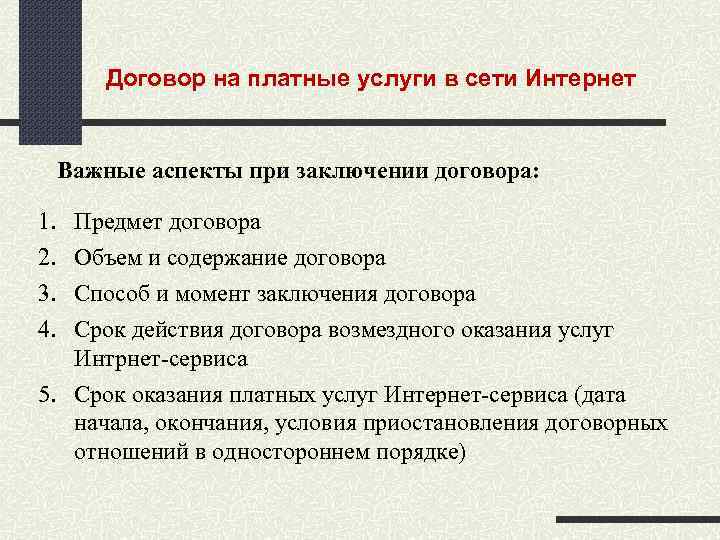 Договор на платные услуги в сети Интернет

Важные аспекты при заключении договора:

1. Предмет договора
2. Объем и содержание договора
3. Способ и момент заключения договора
4. Срок действия договора возмездного оказания услуг Интрнет-сервиса
5. Срок оказания платных услуг Интернет-сервиса (дата начала, окончания, условия приостановления договорных отношений в одностороннем порядке)